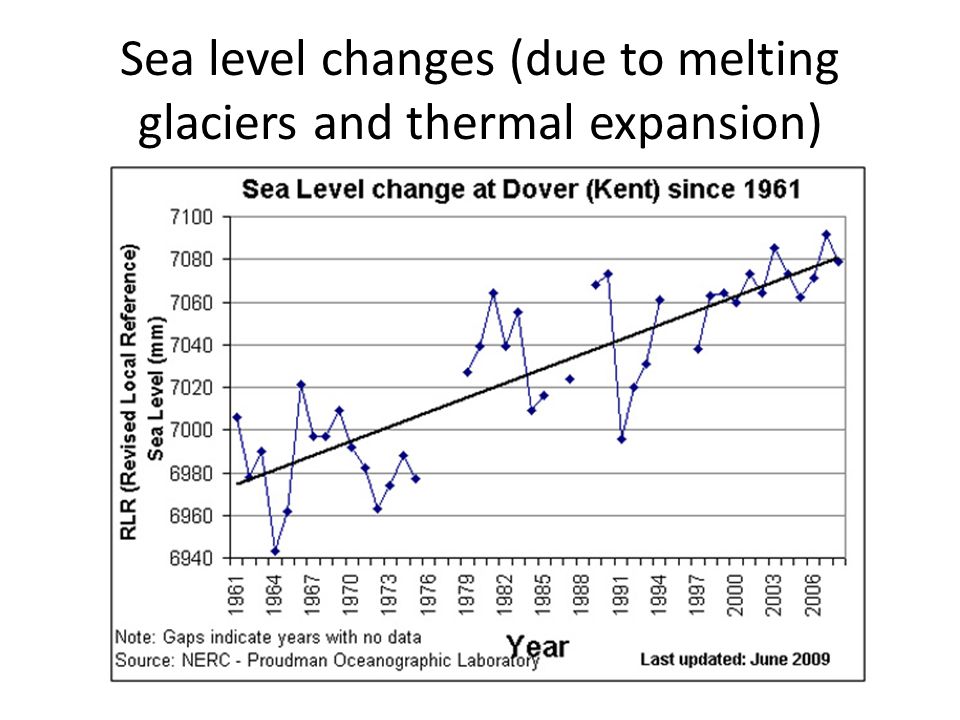 Sea level changes (due to melting glaciers and thermal expansion)

Sea Level change at Dover (Kent) since 1961

RLR (Revised Local Reference) Sea Level (mm)

7100
7080
7060
7040
7020
7000
6980
6960
6940

1961
1964
1967
1970
1973
1976
1979
1982
1985
1988
1991
1994
1997
2000
2003
2006

Year

Note: Gaps indicate years with no data
Source: NERC - Proudman Oceanographic Laboratory

Last updated: June 2009